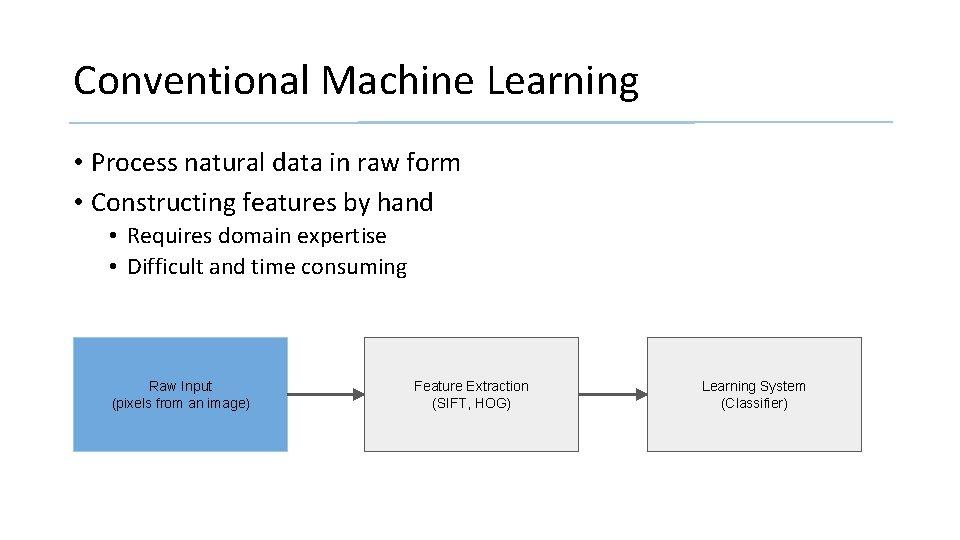 Conventional Machine Learning

• Process natural data in raw form
• Constructing features by hand
  • Requires domain expertise
  • Difficult and time consuming

Raw Input
(pixels from an image)

Feature Extraction
(SIFT, HOG)

Learning System
(Classifier)